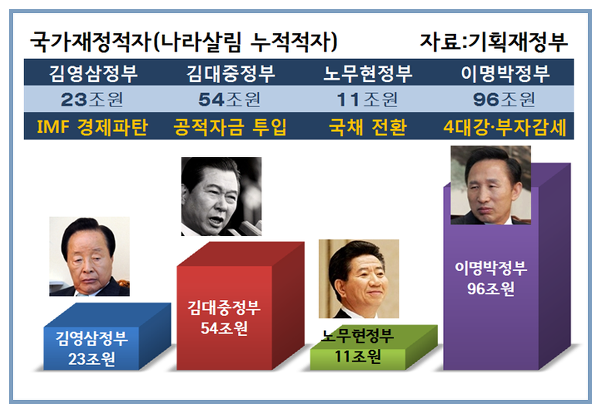 국가재정적자(나라살림 누적적자) 자료:기획재정부

| 김영삼정부 | 김대중정부 | 노무현정부 | 이명박정부 |
|---|---|---|---|
| 23조원 | 54조원 | 11조원 | 96조원 |
| IMF 경제파탄 | 공적자금 투입 | 국채 전환 | 4대강·부자감세 |

김영삼정부
23조원

김대중정부
54조원

노무현정부
11조원

이명박정부
96조원